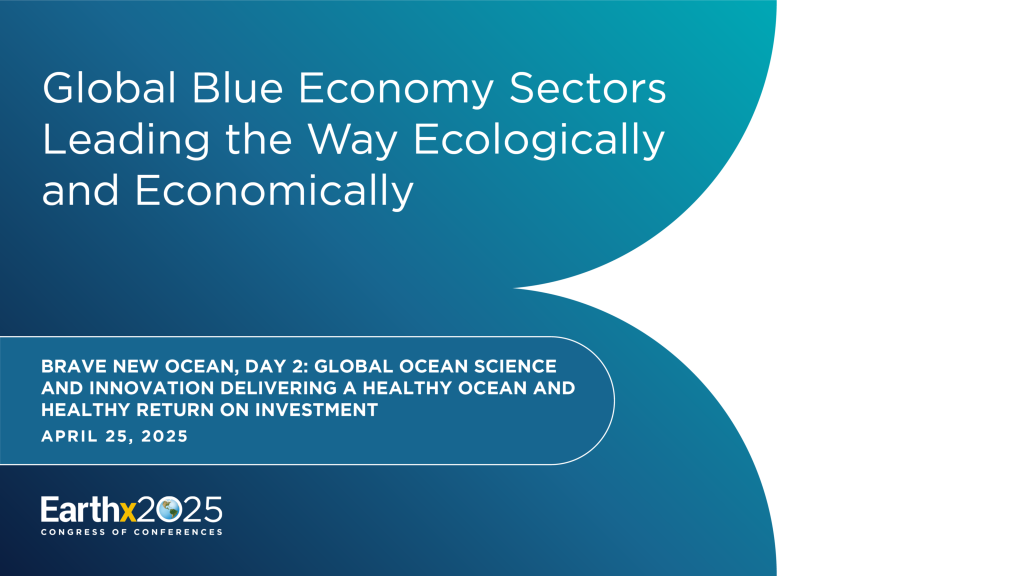 Global Blue Economy Sectors Leading the Way Ecologically and Economically

BRAVE NEW OCEAN, DAY 2: GLOBAL OCEAN SCIENCE AND INNOVATION DELIVERING A HEALTHY OCEAN AND HEALTHY RETURN ON INVESTMENT

APRIL 25, 2025

Earthx2025
CONGRESS OF CONFERENCES